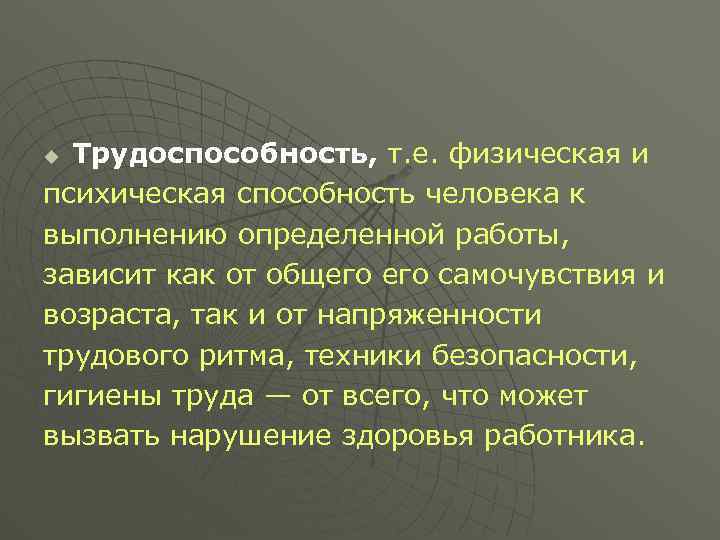 Трудоспособность, т.е. физическая и психическая способность человека к выполнению определенной работы, зависит как от общего его самочувствия и возраста, так и от напряженности трудового ритма, техники безопасности, гигиены труда — от всего, что может вызвать нарушение здоровья работника.